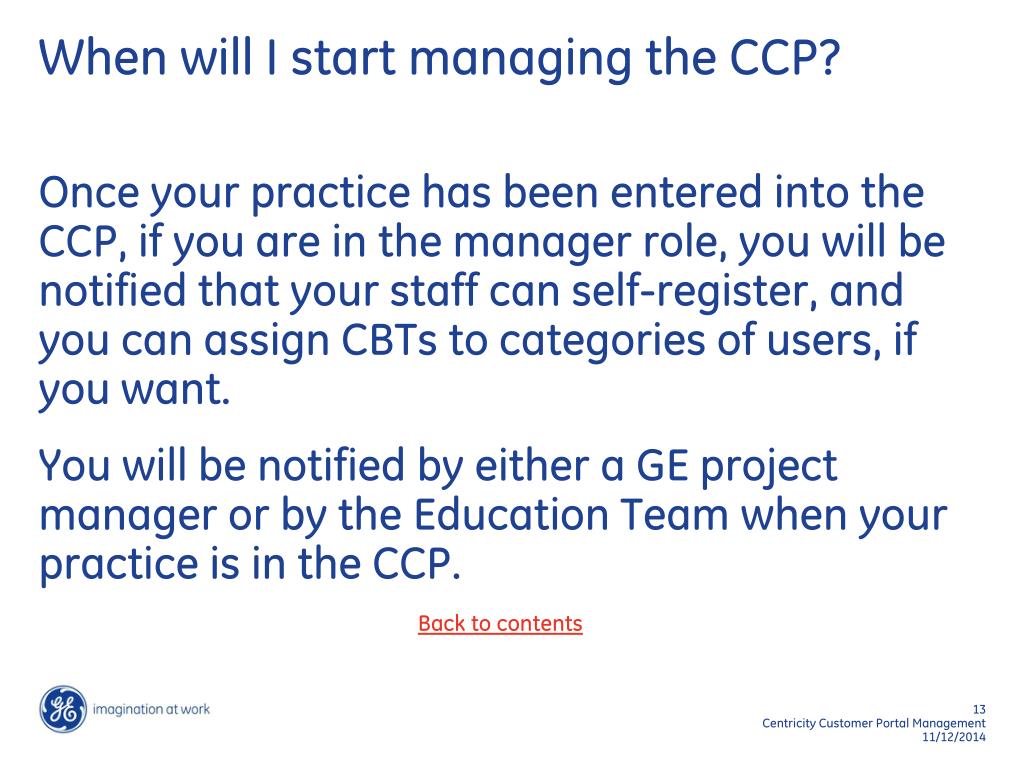 When will I start managing the CCP?

Once your practice has been entered into the CCP, if you are in the manager role, you will be notified that your staff can self-register, and you can assign CBTs to categories of users, if you want.

You will be notified by either a GE project manager or by the Education Team when your practice is in the CCP.

Back to contents

GE imagination at work

13
Centricity Customer Portal Management
11/12/2014